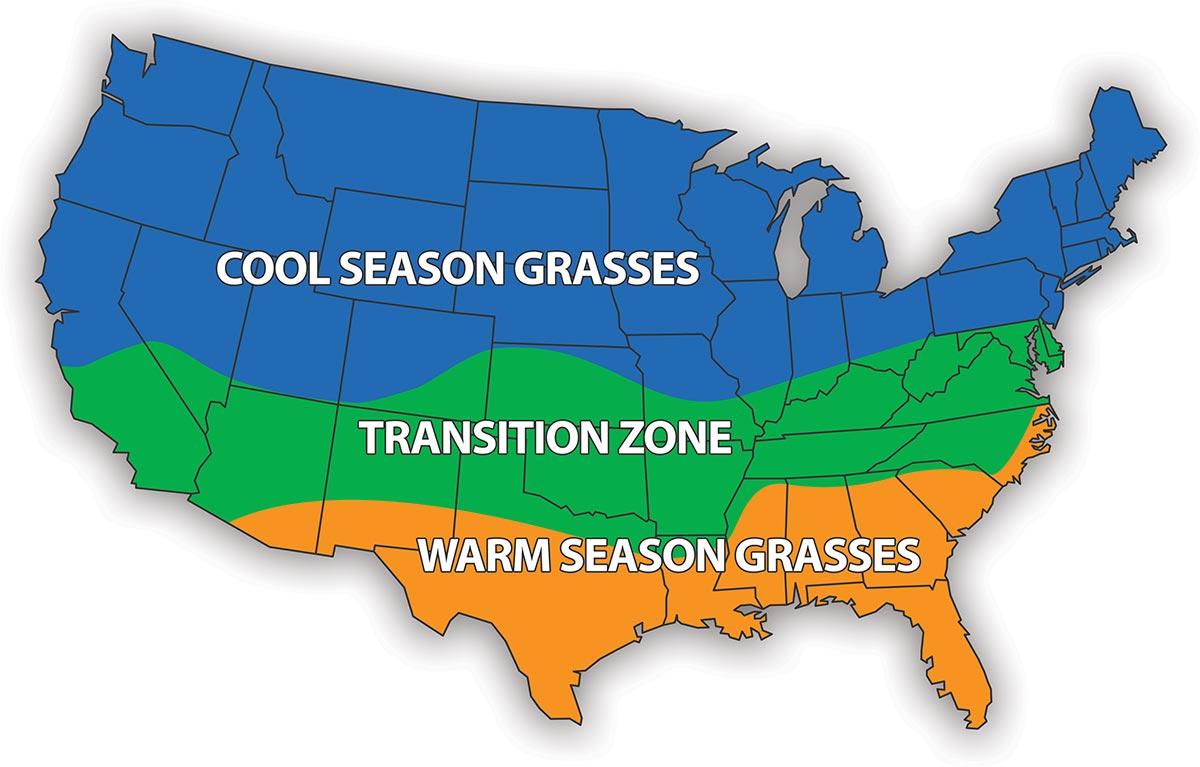 COOL SEASON GRASSES

TRANSITION ZONE

WARM SEASON GRASSES